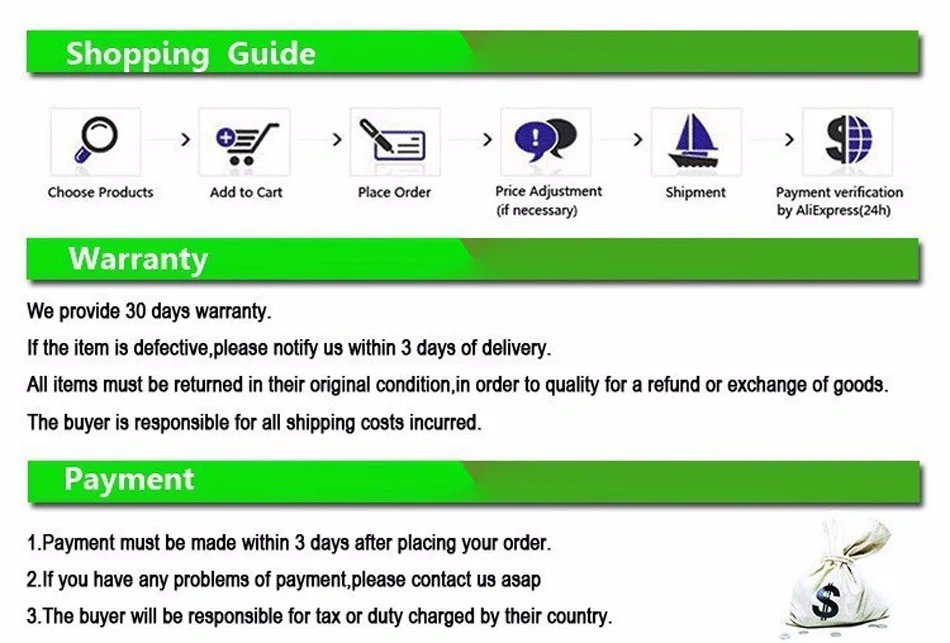 Shopping Guide

Choose Products > Add to Cart > Place Order > Price Adjustment (if necessary) > Shipment > Payment verification by AliExpress(24h)

Warranty

We provide 30 days warranty.

If the item is defective,please notify us within 3 days of delivery.

All items must be returned in their original condition,in order to quality for a refund or exchange of goods.

The buyer is responsible for all shipping costs incurred.

Payment

1.Payment must be made within 3 days after placing your order.

2.If you have any problems of payment,please contact us asap

3.The buyer will be responsible for tax or duty charged by their country.

$